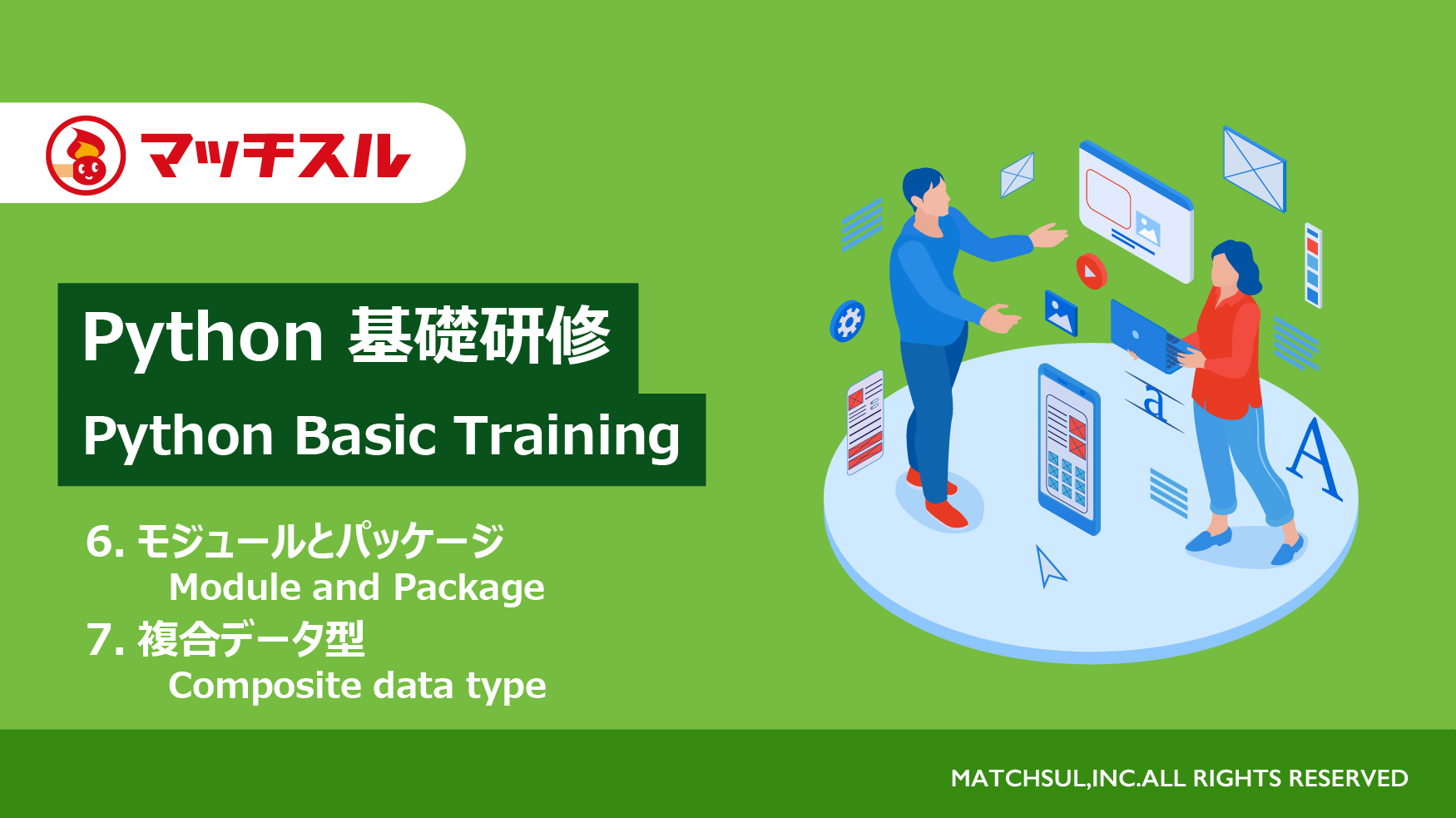 マッチスル

Python 基礎研修

Python Basic Training

6. モジュールとパッケージ
Module and Package

7. 複合データ型
Composite data type

a

A

MATCHSUL,INC.ALL RIGHTS RESERVED